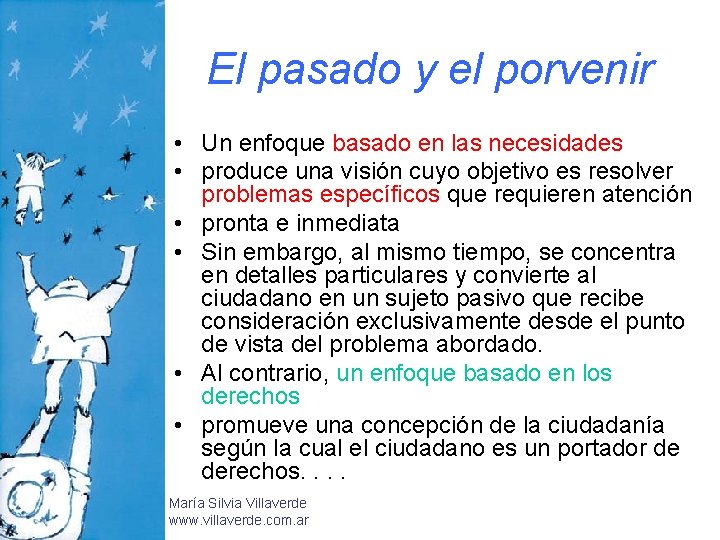 El pasado y el porvenir

• Un enfoque basado en las necesidades
• produce una visión cuyo objetivo es resolver problemas específicos que requieren atención
• pronta e inmediata
• Sin embargo, al mismo tiempo, se concentra en detalles particulares y convierte al ciudadano en un sujeto pasivo que recibe consideración exclusivamente desde el punto de vista del problema abordado.
• Al contrario, un enfoque basado en los derechos
• promueve una concepción de la ciudadanía según la cual el ciudadano es un portador de derechos. . . .

María Silvia Villaverde
www.villaverde.com.ar